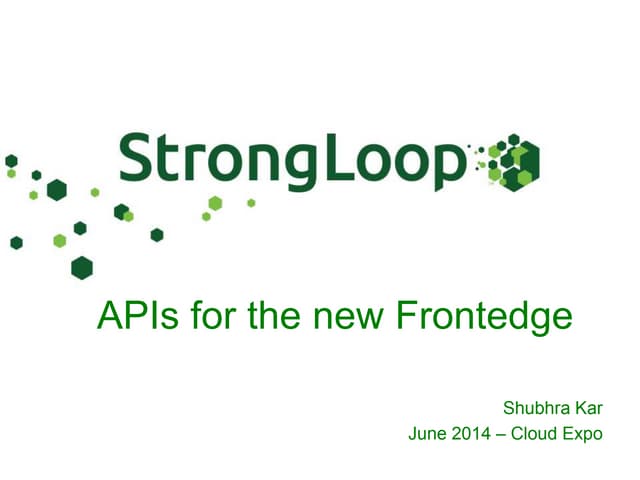 StrongLoop

APIs for the new Frontedge

Shubhra Kar
June 2014 – Cloud Expo